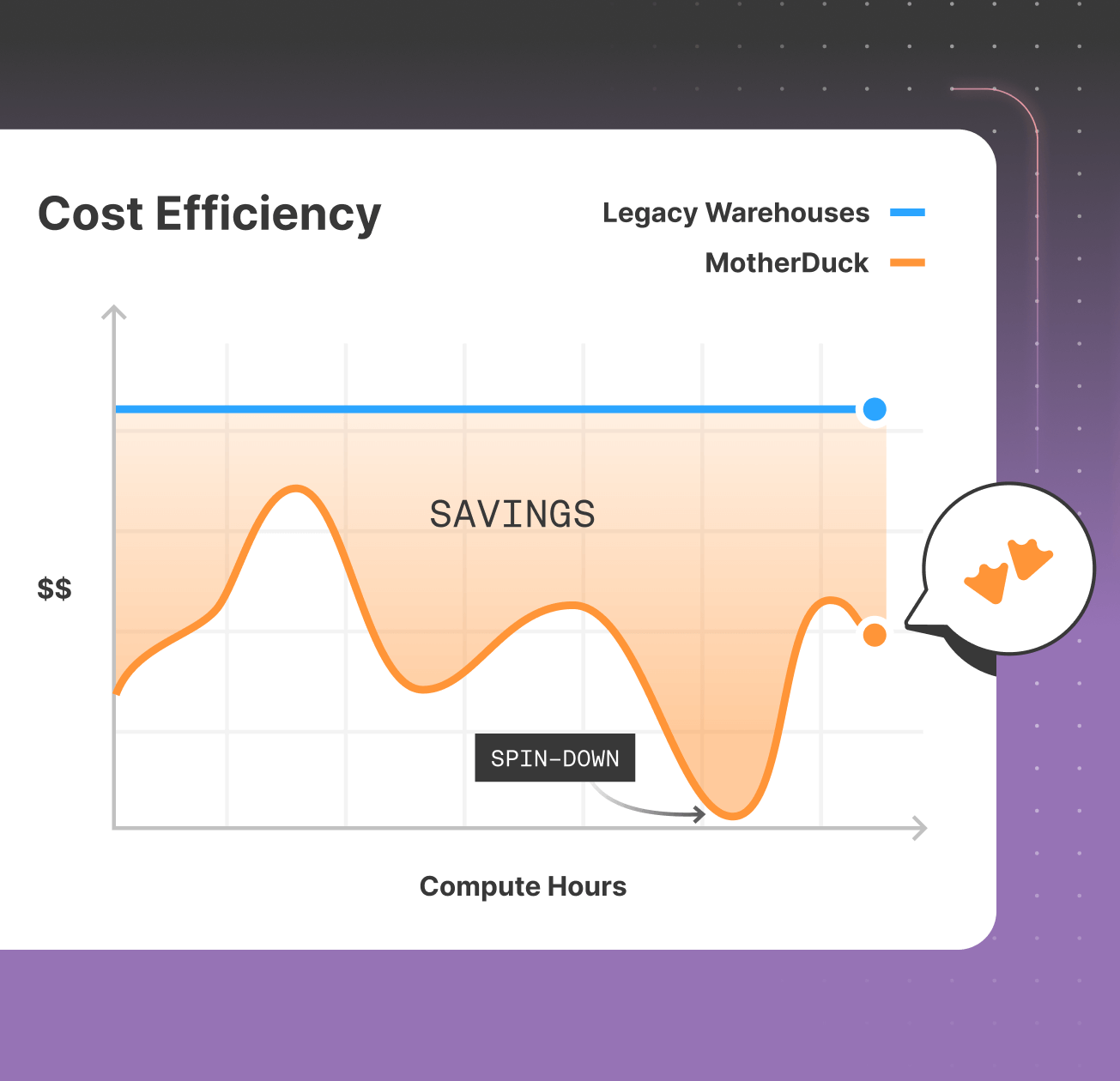 Cost Efficiency

Legacy Warehouses

MotherDuck

SAVINGS

$$

SPIN-DOWN

Compute Hours